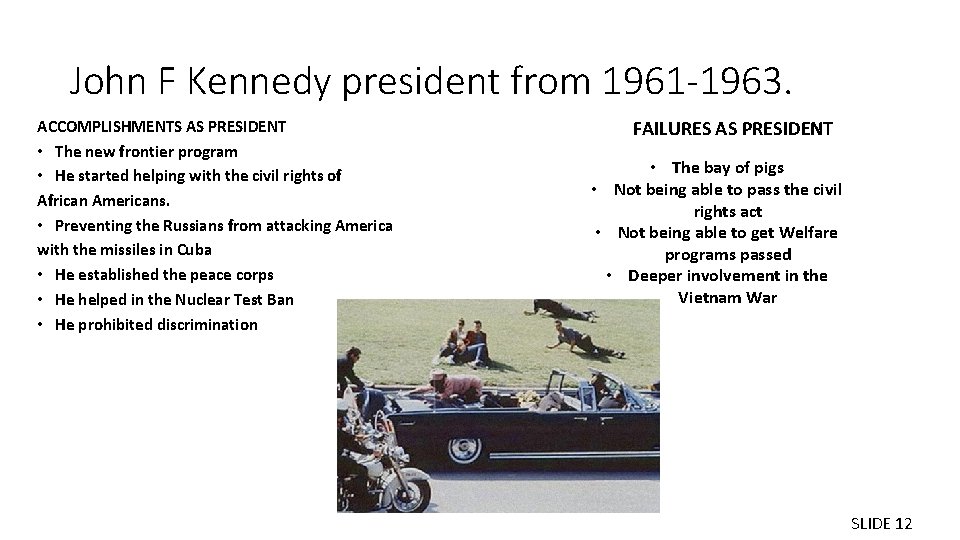 John F Kennedy president from 1961-1963.

ACCOMPLISHMENTS AS PRESIDENT
• The new frontier program
• He started helping with the civil rights of African Americans.
• Preventing the Russians from attacking America with the missiles in Cuba
• He established the peace corps
• He helped in the Nuclear Test Ban
• He prohibited discrimination

FAILURES AS PRESIDENT
• The bay of pigs
• Not being able to pass the civil rights act
• Not being able to get Welfare programs passed
• Deeper involvement in the Vietnam War

SLIDE 12